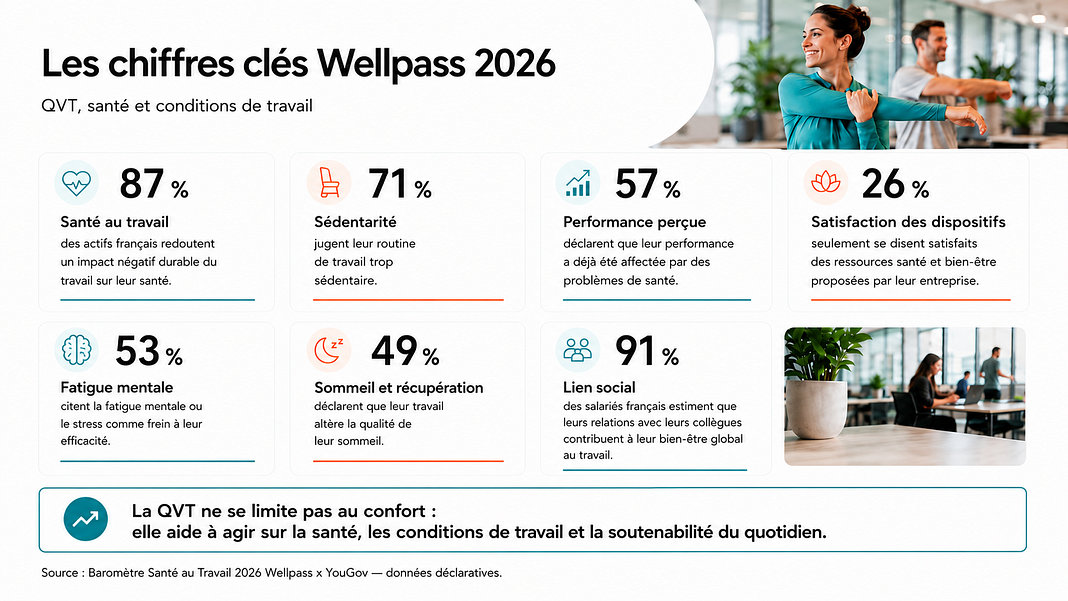 Les chiffres clés Wellpass 2026

QVT, santé et conditions de travail

87 %
Santé au travail
des actifs français redoutent un impact négatif durable du travail sur leur santé.

71 %
Sédentarité
jugent leur routine de travail trop sédentaire.

57 %
Performance perçue
déclarent que leur performance a déjà été affectée par des problèmes de santé.

26 %
Satisfaction des dispositifs
seulement se disent satisfaits des ressources santé et bien-être proposées par leur entreprise.

53 %
Fatigue mentale
citent la fatigue mentale ou le stress comme frein à leur efficacité.

49 %
Sommeil et récupération
déclarent que leur travail altère la qualité de leur sommeil.

91 %
Lien social
des salariés français estiment que leurs relations avec leurs collègues contribuent à leur bien-être global au travail.

La QVT ne se limite pas au confort :
elle aide à agir sur la santé, les conditions de travail et la soutenabilité du quotidien.

Source : Baromètre Santé au Travail 2026 Wellpass x YouGov — données déclaratives.